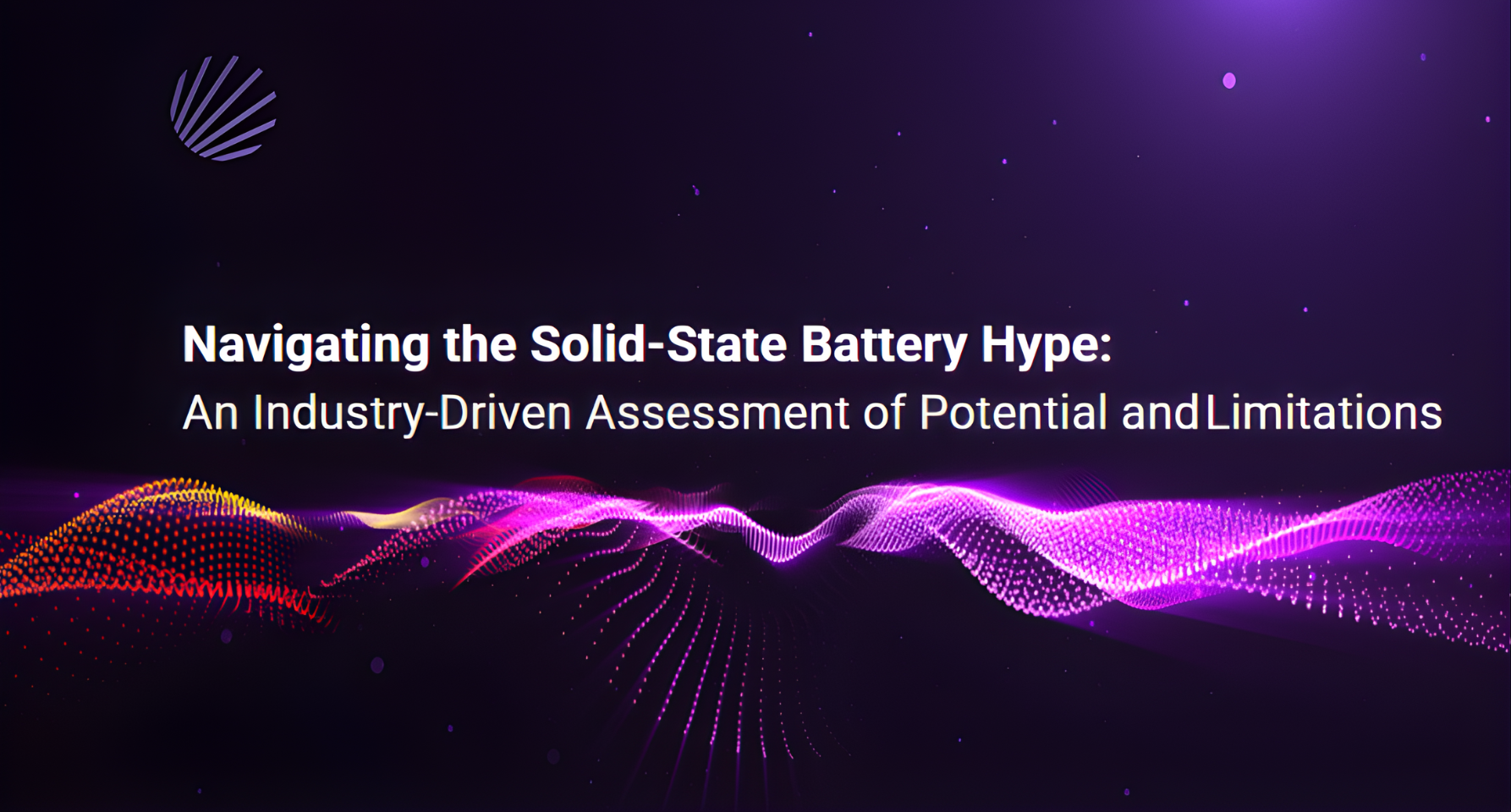 Navigating the Solid-State Battery Hype:
An Industry-Driven Assessment of Potential and Limitations